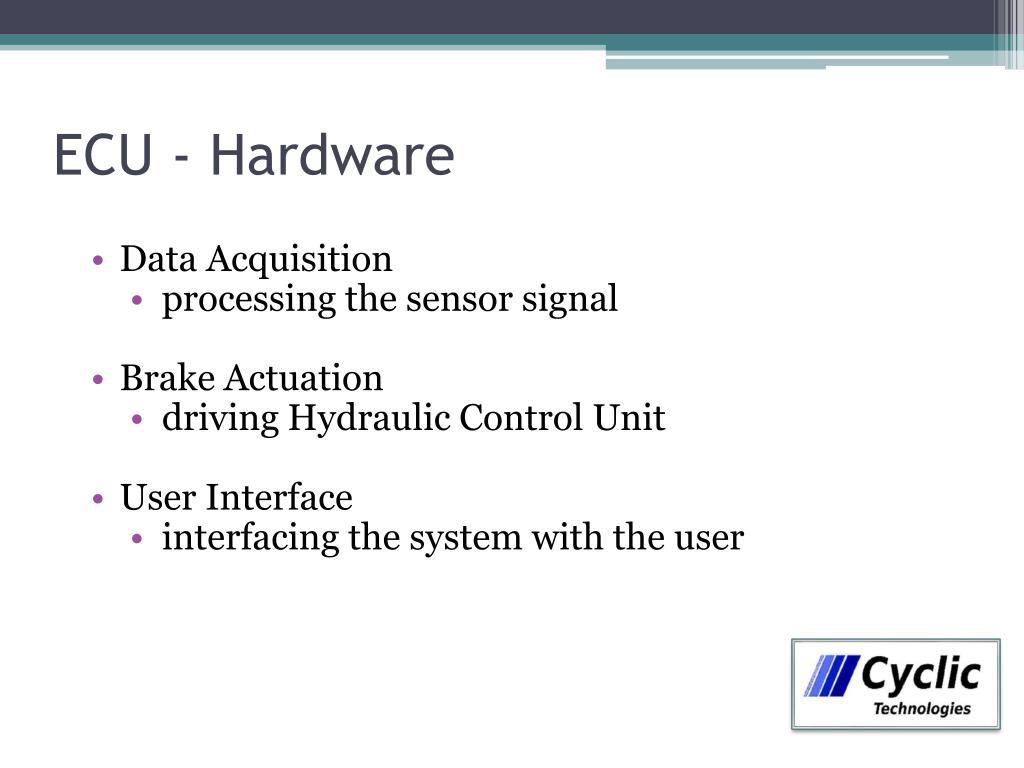 ECU - Hardware

• Data Acquisition
  • processing the sensor signal

• Brake Actuation
  • driving Hydraulic Control Unit

• User Interface
  • interfacing the system with the user

Cyclic
Technologies